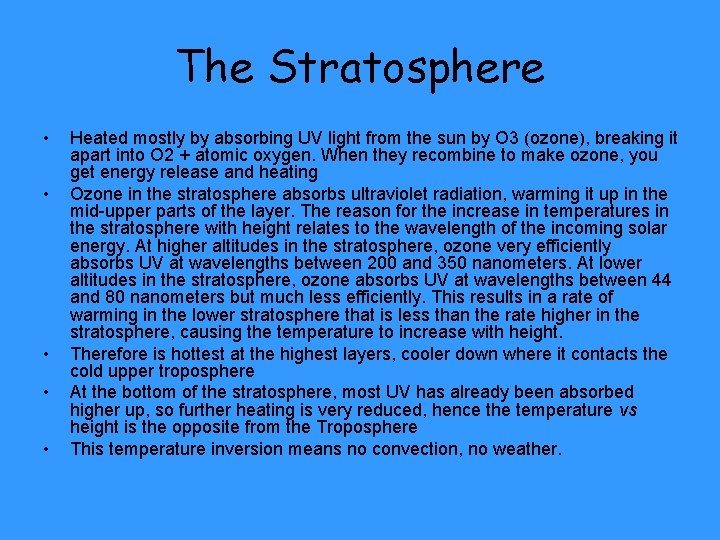 The Stratosphere

• Heated mostly by absorbing UV light from the sun by O3 (ozone), breaking it apart into O2 + atomic oxygen. When they recombine to make ozone, you get energy release and heating

• Ozone in the stratosphere absorbs ultraviolet radiation, warming it up in the mid-upper parts of the layer. The reason for the increase in temperatures in the stratosphere with height relates to the wavelength of the incoming solar energy. At higher altitudes in the stratosphere, ozone very efficiently absorbs UV at wavelengths between 200 and 350 nanometers. At lower altitudes in the stratosphere, ozone absorbs UV at wavelengths between 44 and 80 nanometers but much less efficiently. This results in a rate of warming in the lower stratosphere that is less than the rate higher in the stratosphere, causing the temperature to increase with height.

• Therefore is hottest at the highest layers, cooler down where it contacts the cold upper troposphere

• At the bottom of the stratosphere, most UV has already been absorbed higher up, so further heating is very reduced, hence the temperature vs height is the opposite from the Troposphere

• This temperature inversion means no convection, no weather.